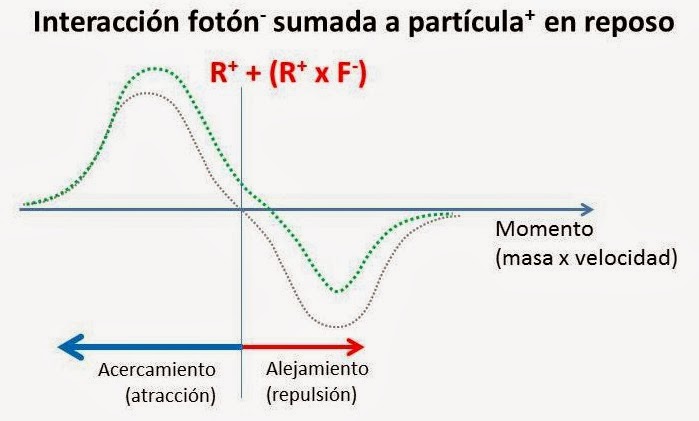 Interacción fotón$^-$ sumada a partícula$^+$ en reposo

$R^+ + (R^+ \times F^-)$

Momento
(masa x velocidad)

Acercamiento
(atracción)

Alejamiento
(repulsión)